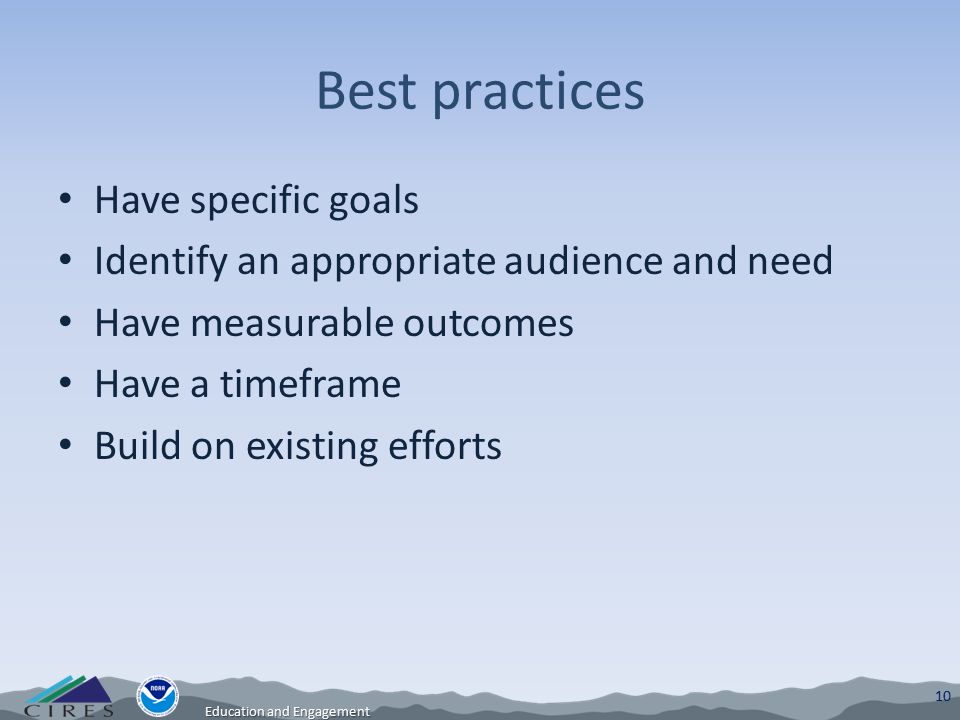 Best practices

• Have specific goals
• Identify an appropriate audience and need
• Have measurable outcomes
• Have a timeframe
• Build on existing efforts

CIRES

NOAA

Education and Engagement

10